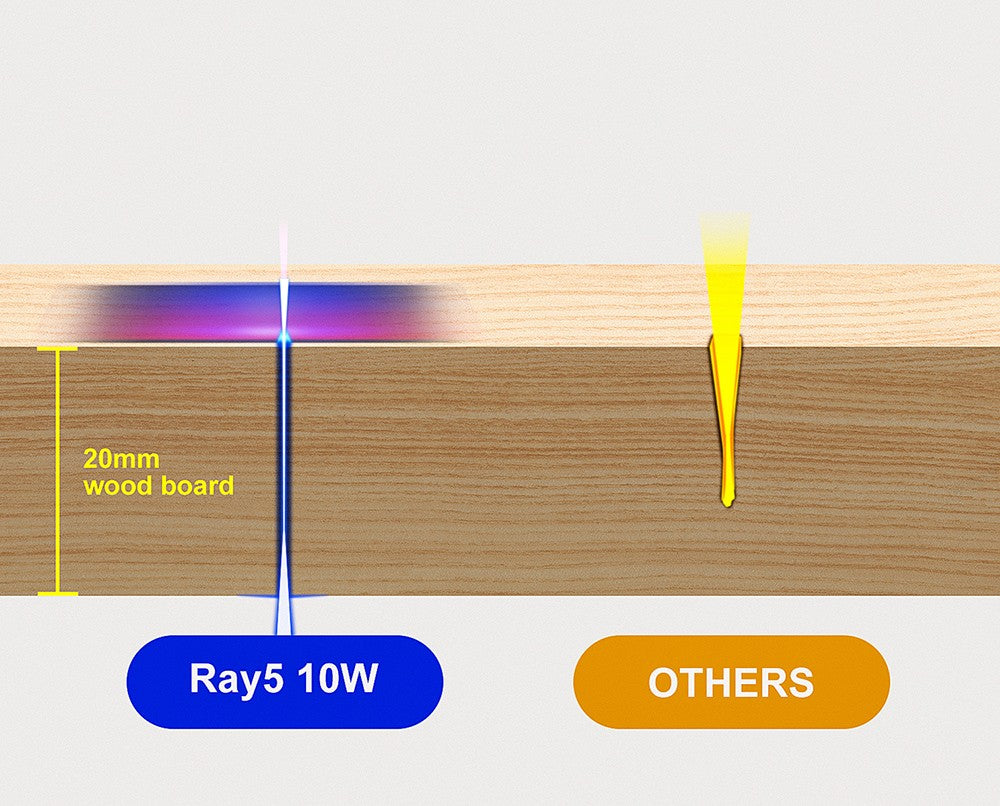 20mm
wood board

Ray5 10W

OTHERS